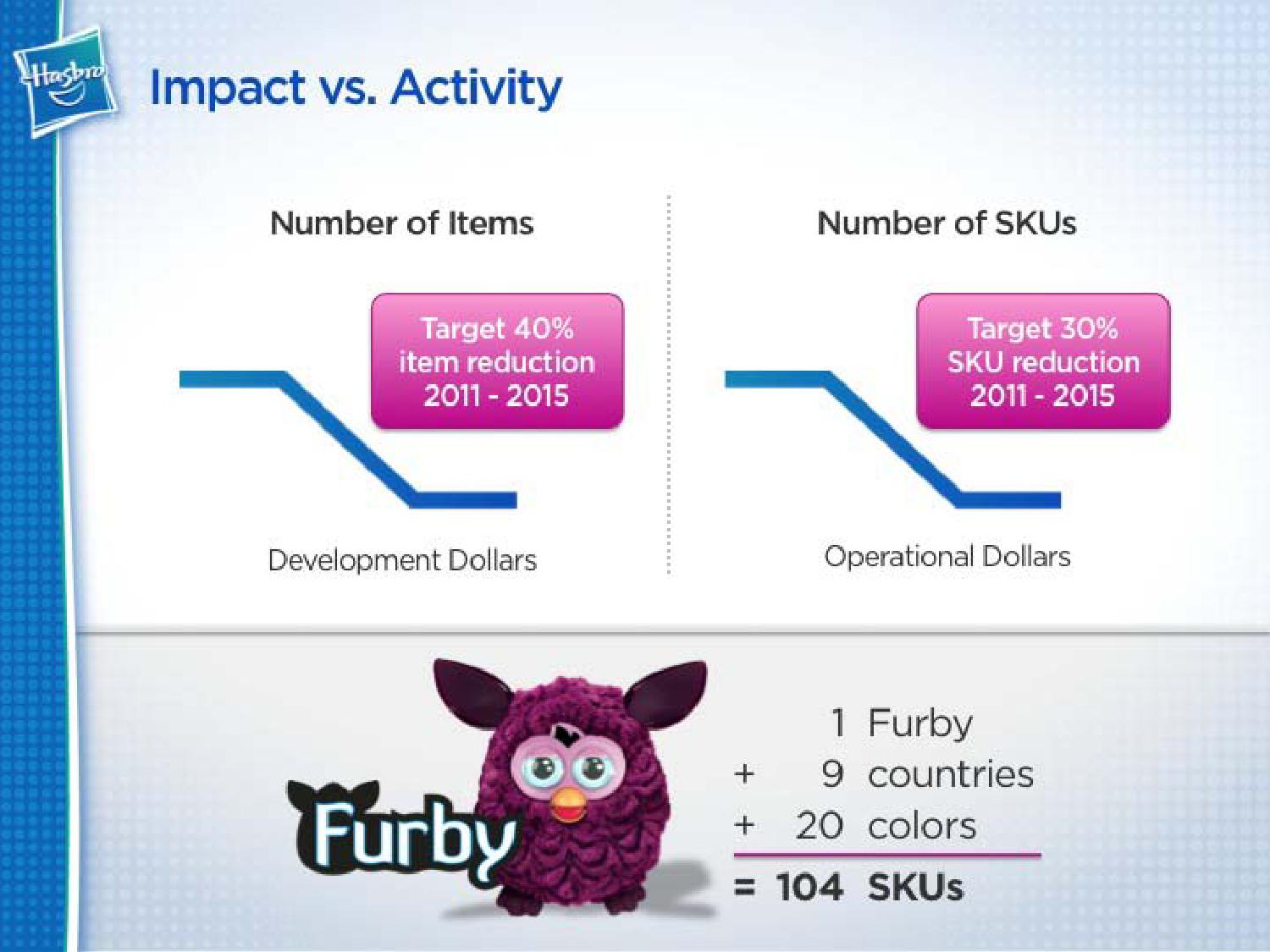 Hasbro

Impact vs. Activity

Number of Items

Target 40% item reduction 2011 - 2015

Development Dollars

Number of SKUs

Target 30% SKU reduction 2011 - 2015

Operational Dollars

Furby

1 Furby
+ 9 countries
+ 20 colors
= 104 SKUs